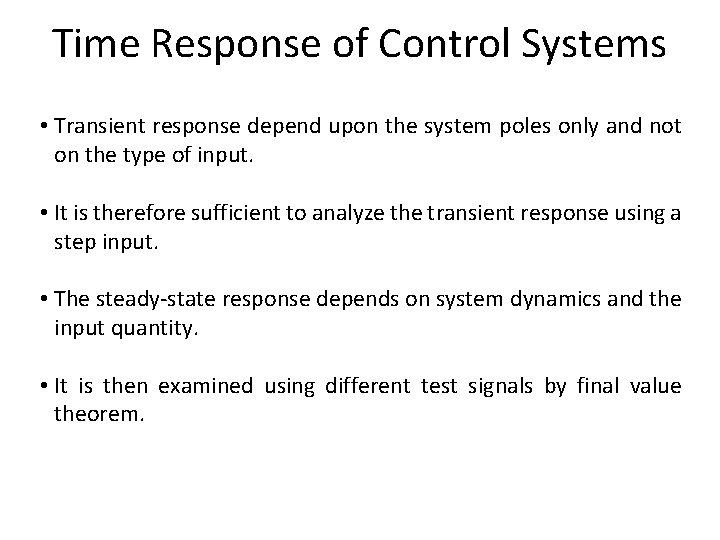 Time Response of Control Systems

• Transient response depend upon the system poles only and not on the type of input.

• It is therefore sufficient to analyze the transient response using a step input.

• The steady-state response depends on system dynamics and the input quantity.

• It is then examined using different test signals by final value theorem.